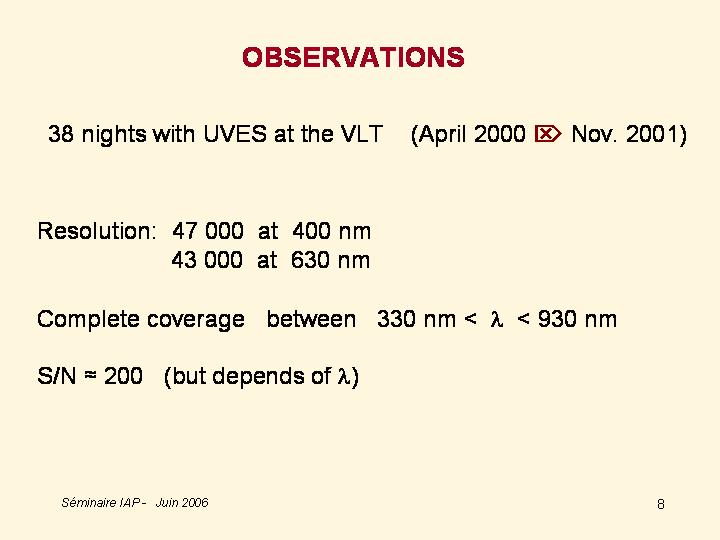 OBSERVATIONS

38 nights with UVES at the VLT (April 2000 ⌦ Nov. 2001)

Resolution: 47 000 at 400 nm
43 000 at 630 nm

Complete coverage between 330 nm < $\lambda$ < 930 nm

S/N ≈ 200 (but depends of $\lambda$)

Séminaire IAP - Juin 2006

8